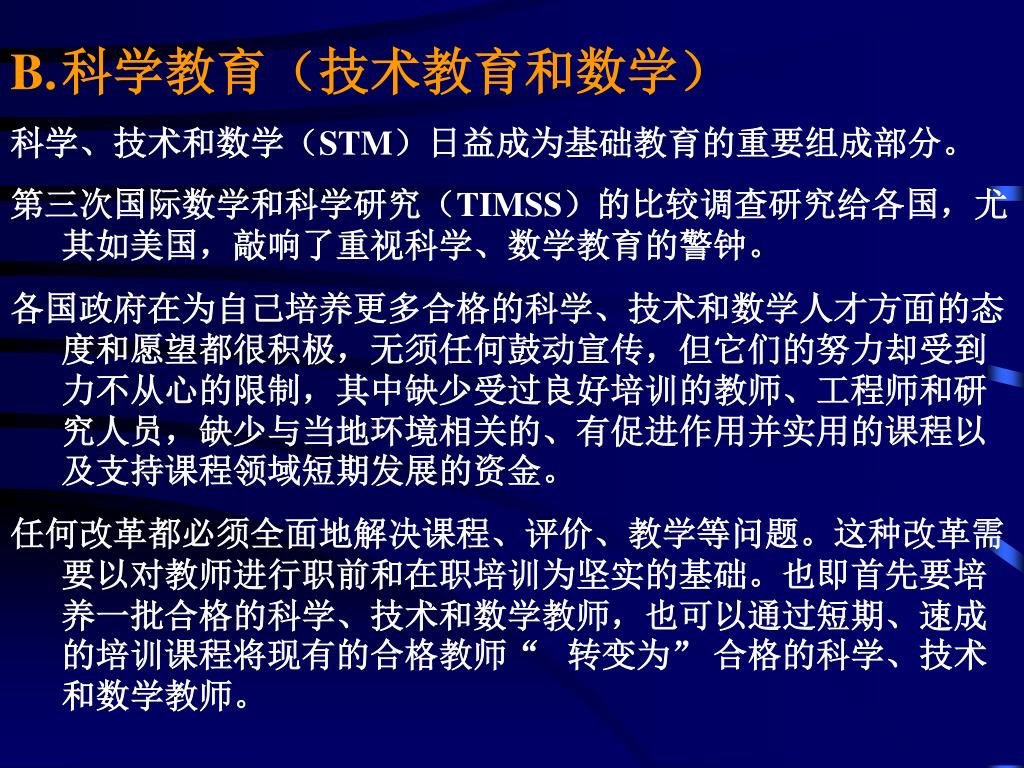 B.科学教育（技术教育和数学）

科学、技术和数学（STM）日益成为基础教育的重要组成部分。

第三次国际数学和科学研究（TIMSS）的比较调查研究给各国，尤其如美国，敲响了重视科学、数学教育的警钟。

各国政府在为自己培养更多合格的科学、技术和数学人才方面的态度和愿望都很积极，无须任何鼓动宣传，但它们的努力却受到力不从心的限制，其中缺少受过良好培训的教师、工程师和研究人员，缺少与当地环境相关的、有促进作用并实用的课程以及支持课程领域短期发展的资金。

任何改革都必须全面地解决课程、评价、教学等问题。这种改革需要以对教师进行职前和在职培训为坚实的基础。也即首先要培养一批合格的科学、技术和数学教师，也可以通过短期、速成的培训课程将现有的合格教师“ 转变为” 合格的科学、技术和数学教师。